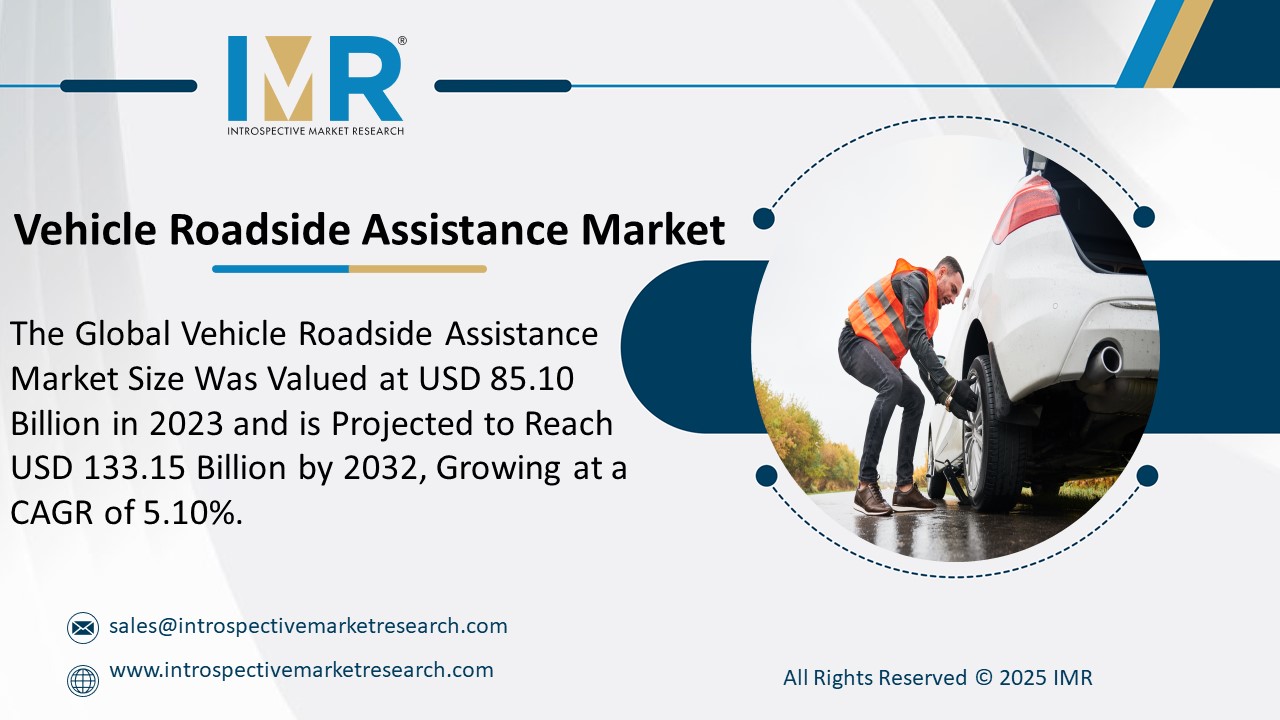 IMR®
INTROSPECTIVE MARKET RESEARCH

Vehicle Roadside Assistance Market

The Global Vehicle Roadside Assistance Market Size Was Valued at USD 85.10 Billion in 2023 and is Projected to Reach USD 133.15 Billion by 2032, Growing at a CAGR of 5.10%.

sales@introspectivemarketresearch.com

www.introspectivemarketresearch.com

All Rights Reserved © 2025 IMR